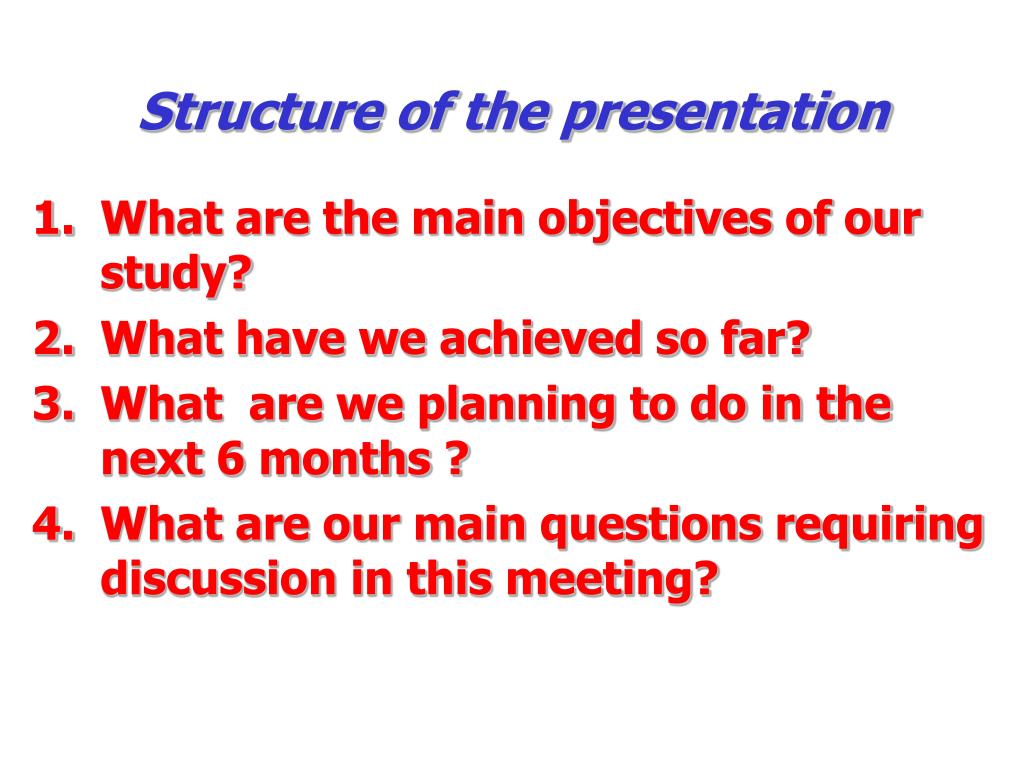 Structure of the presentation

1. What are the main objectives of our study?
2. What have we achieved so far?
3. What  are we planning to do in the next 6 months ?
4. What are our main questions requiring discussion in this meeting?